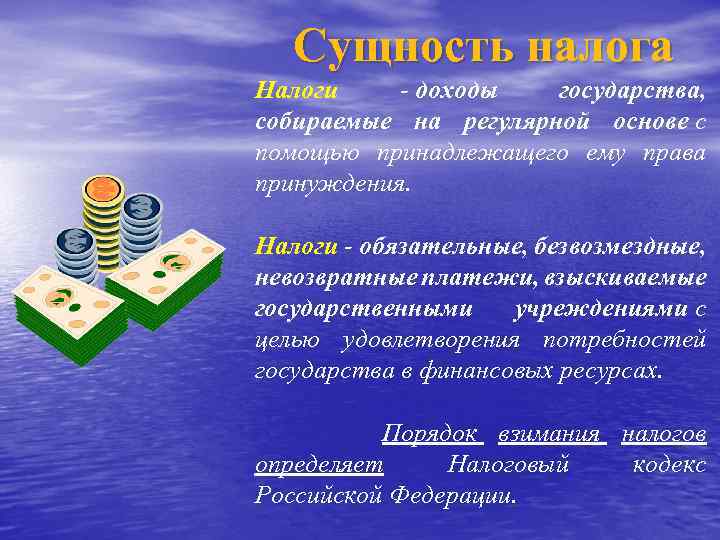 Сущность налога

Налоги - доходы государства, собираемые на регулярной основе с помощью принадлежащего ему права принуждения.

Налоги - обязательные, безвозмездные, невозвратные платежи, взыскиваемые государственными учреждениями с целью удовлетворения потребностей государства в финансовых ресурсах.

Порядок взимания налогов определяет Налоговый кодекс Российской Федерации.